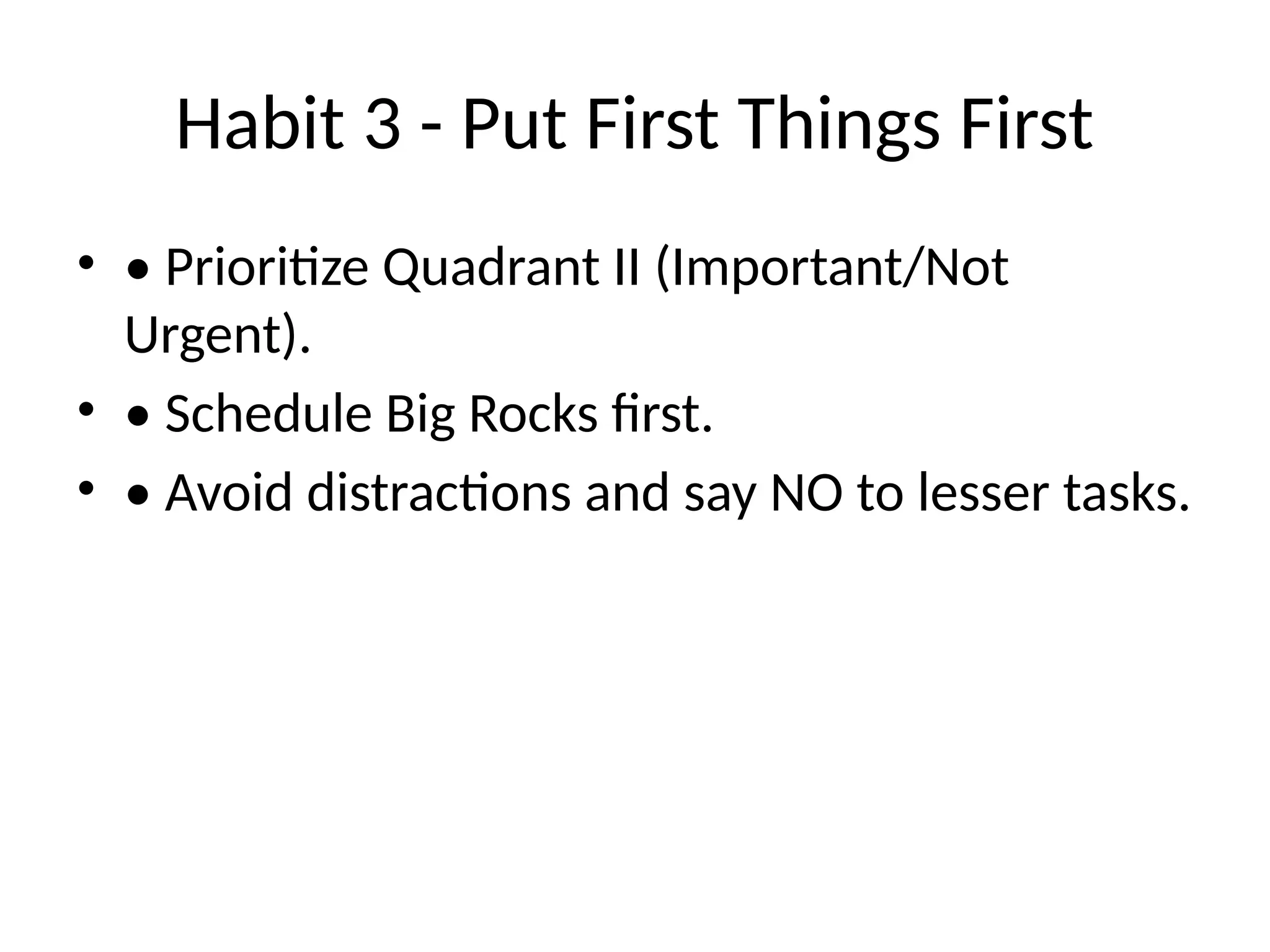 Habit 3 - Put First Things First

• • Prioritize Quadrant II (Important/Not Urgent).
• • Schedule Big Rocks first.
• • Avoid distractions and say NO to lesser tasks.